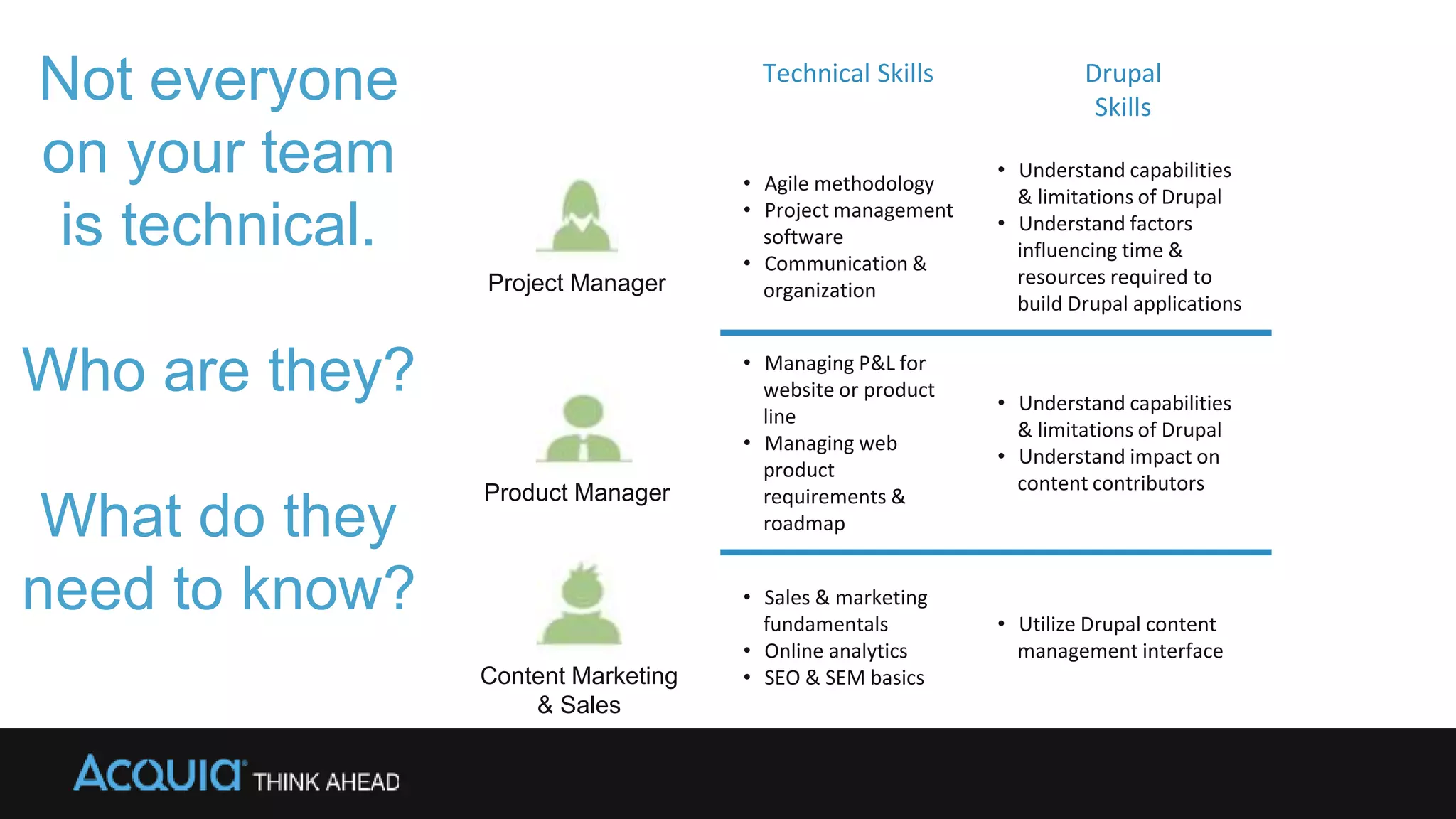 Not everyone on your team is technical.

Who are they?

What do they need to know?

| | Technical Skills | Drupal Skills |
|---|---|---|
| Project Manager | • Agile methodology • Project management software • Communication & organization | • Understand capabilities & limitations of Drupal • Understand factors influencing time & resources required to build Drupal applications |
| Product Manager | • Managing P&L for website or product line • Managing web product requirements & roadmap | • Understand capabilities & limitations of Drupal • Understand impact on content contributors |
| Content Marketing & Sales | • Sales & marketing fundamentals • Online analytics • SEO & SEM basics | • Utilize Drupal content management interface |

ACQUIA THINK AHEAD